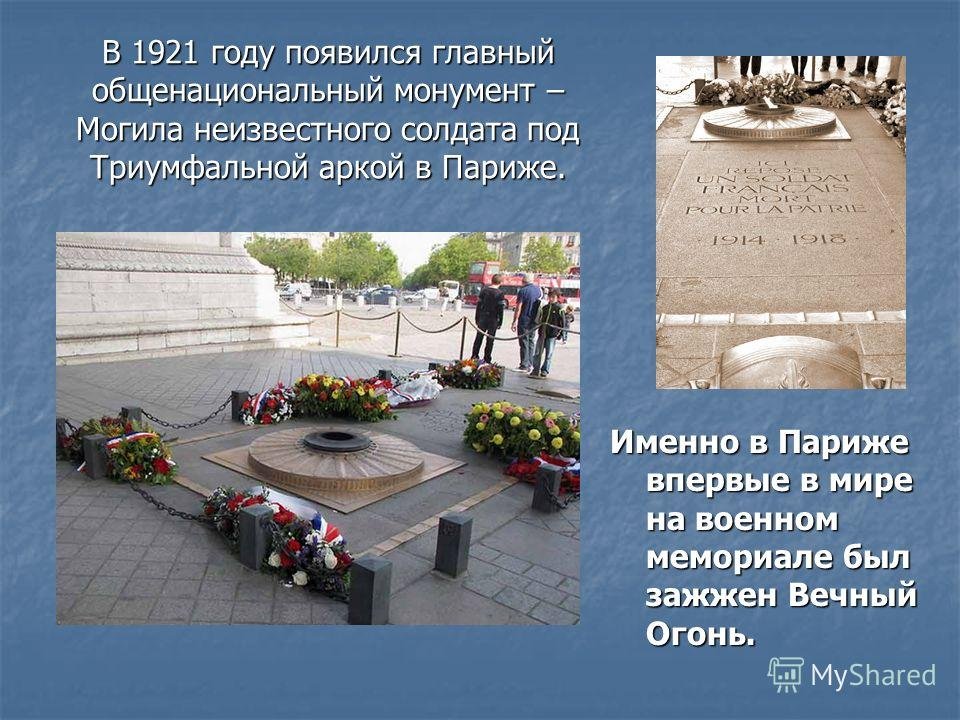 В 1921 году появился главный общенациональный монумент – Могила неизвестного солдата под Триумфальной аркой в Париже.

ICI REPOSE UN SOLDAT FRANÇAIS MORT POUR LA PATRIE 1914 · 1918

Именно в Париже впервые в мире на военном мемориале был зажжен Вечный Огонь.

MyShared